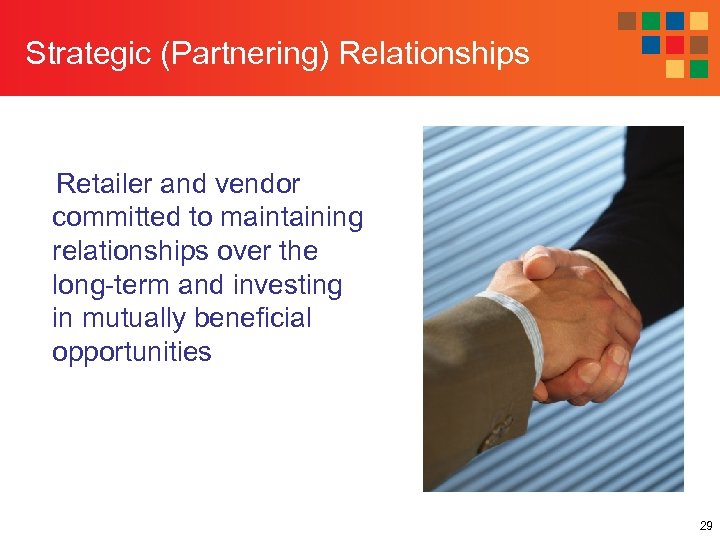 Strategic (Partnering) Relationships

Retailer and vendor committed to maintaining relationships over the long-term and investing in mutually beneficial opportunities

29